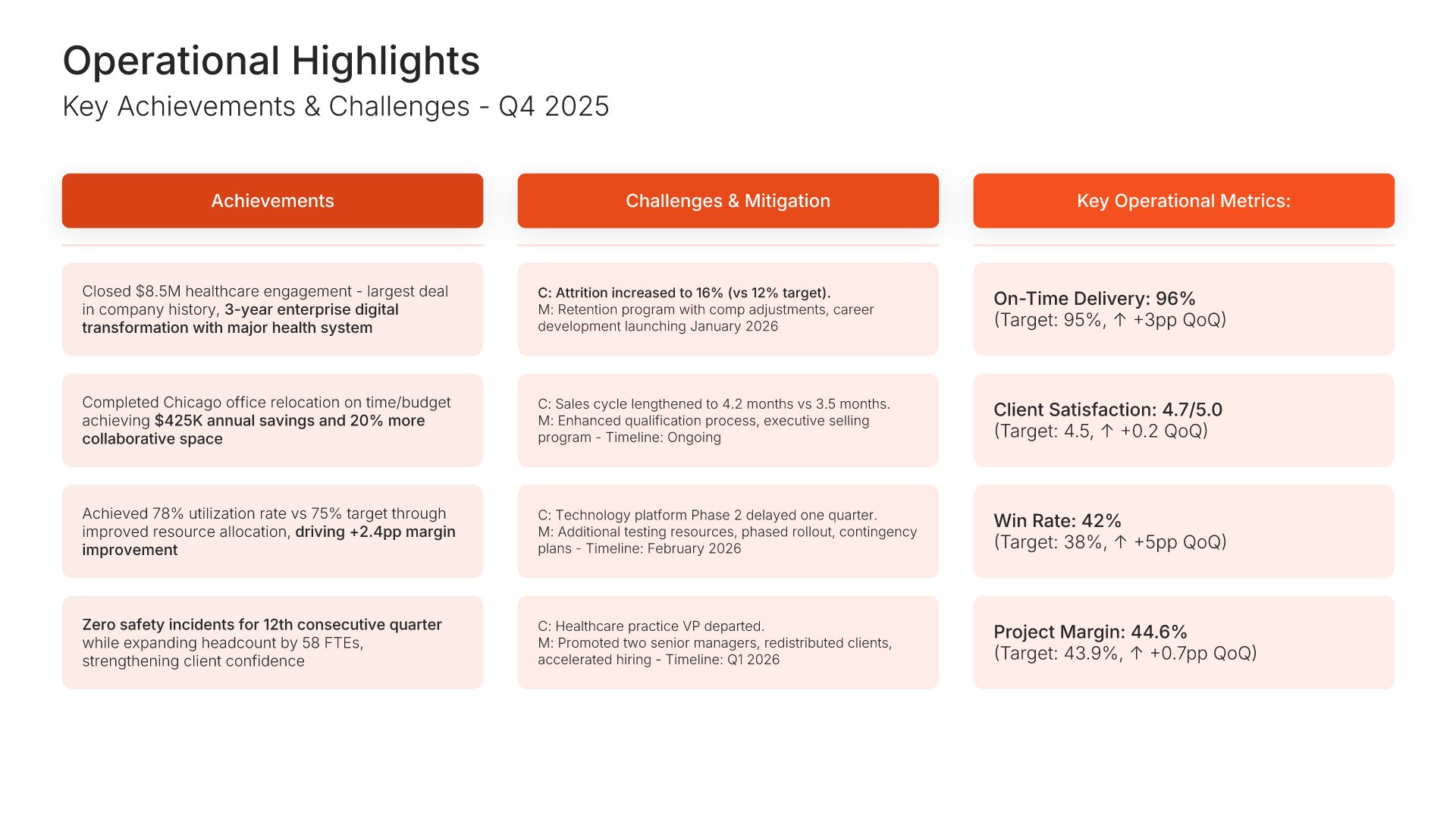 Operational Highlights

Key Achievements & Challenges - Q4 2025

Achievements

Closed $8.5M healthcare engagement - largest deal in company history, 3-year enterprise digital transformation with major health system

Completed Chicago office relocation on time/budget achieving $425K annual savings and 20% more collaborative space

Achieved 78% utilization rate vs 75% target through improved resource allocation, driving +2.4pp margin improvement

Zero safety incidents for 12th consecutive quarter while expanding headcount by 58 FTEs, strengthening client confidence

Challenges & Mitigation

C: Attrition increased to 16% (vs 12% target).
M: Retention program with comp adjustments, career development launching January 2026

C: Sales cycle lengthened to 4.2 months vs 3.5 months.
M: Enhanced qualification process, executive selling program - Timeline: Ongoing

C: Technology platform Phase 2 delayed one quarter.
M: Additional testing resources, phased rollout, contingency plans - Timeline: February 2026

C: Healthcare practice VP departed.
M: Promoted two senior managers, redistributed clients, accelerated hiring - Timeline: Q1 2026

Key Operational Metrics:

On-Time Delivery: 96%
(Target: 95%, ↑ +3pp QoQ)

Client Satisfaction: 4.7/5.0
(Target: 4.5, ↑ +0.2 QoQ)

Win Rate: 42%
(Target: 38%, ↑ +5pp QoQ)

Project Margin: 44.6%
(Target: 43.9%, ↑ +0.7pp QoQ)